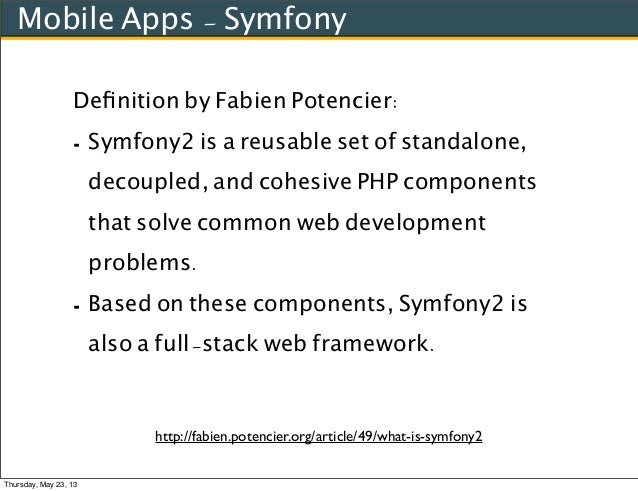 Mobile Apps - Symfony

Definition by Fabien Potencier:

- Symfony2 is a reusable set of standalone, decoupled, and cohesive PHP components that solve common web development problems.

- Based on these components, Symfony2 is also a full-stack web framework.

http://fabien.potencier.org/article/49/what-is-symfony2

Thursday, May 23, 13